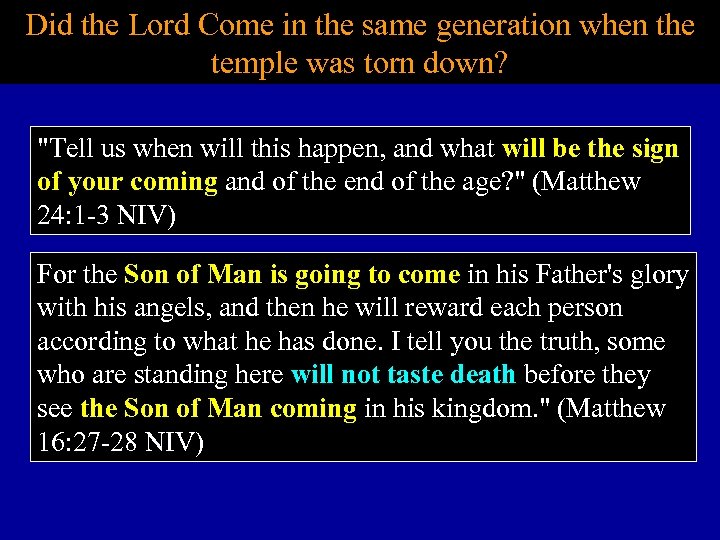 Did the Lord Come in the same generation when the temple was torn down?

"Tell us when will this happen, and what will be the sign of your coming and of the end of the age?" (Matthew 24:1-3 NIV)

For the Son of Man is going to come in his Father's glory with his angels, and then he will reward each person according to what he has done. I tell you the truth, some who are standing here will not taste death before they see the Son of Man coming in his kingdom." (Matthew 16:27-28 NIV)